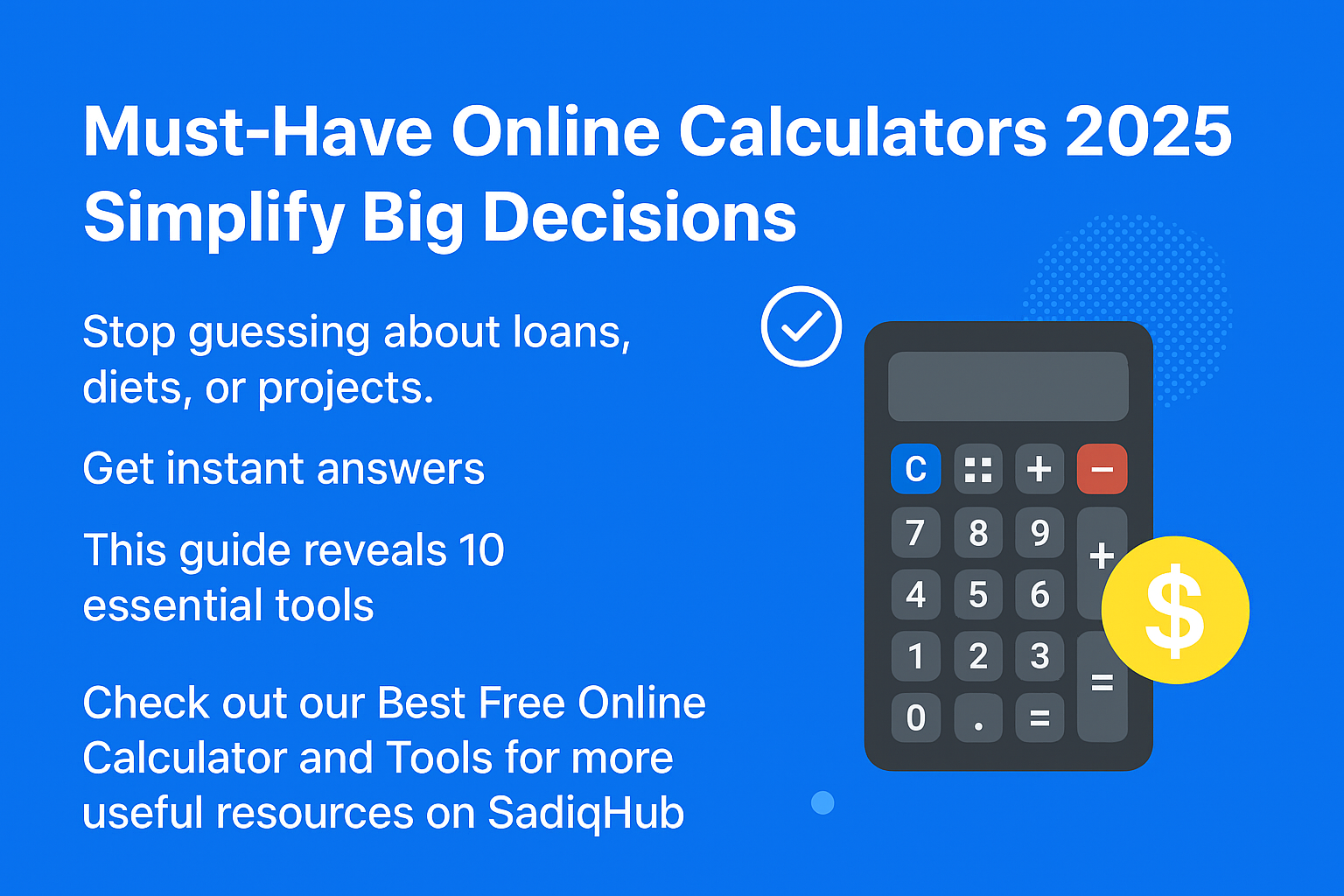 Must-Have Online Calculators 2025
Simplify Big Decisions

Stop guessing about loans, diets, or projects.

Get instant answers

This guide reveals 10 essential tools

Check out our Best Free Online Calculator and Tools for more useful resources on SadiqHub

C + −
7 8 9 +
4 5 6
1 2 3 =
0 . =
$